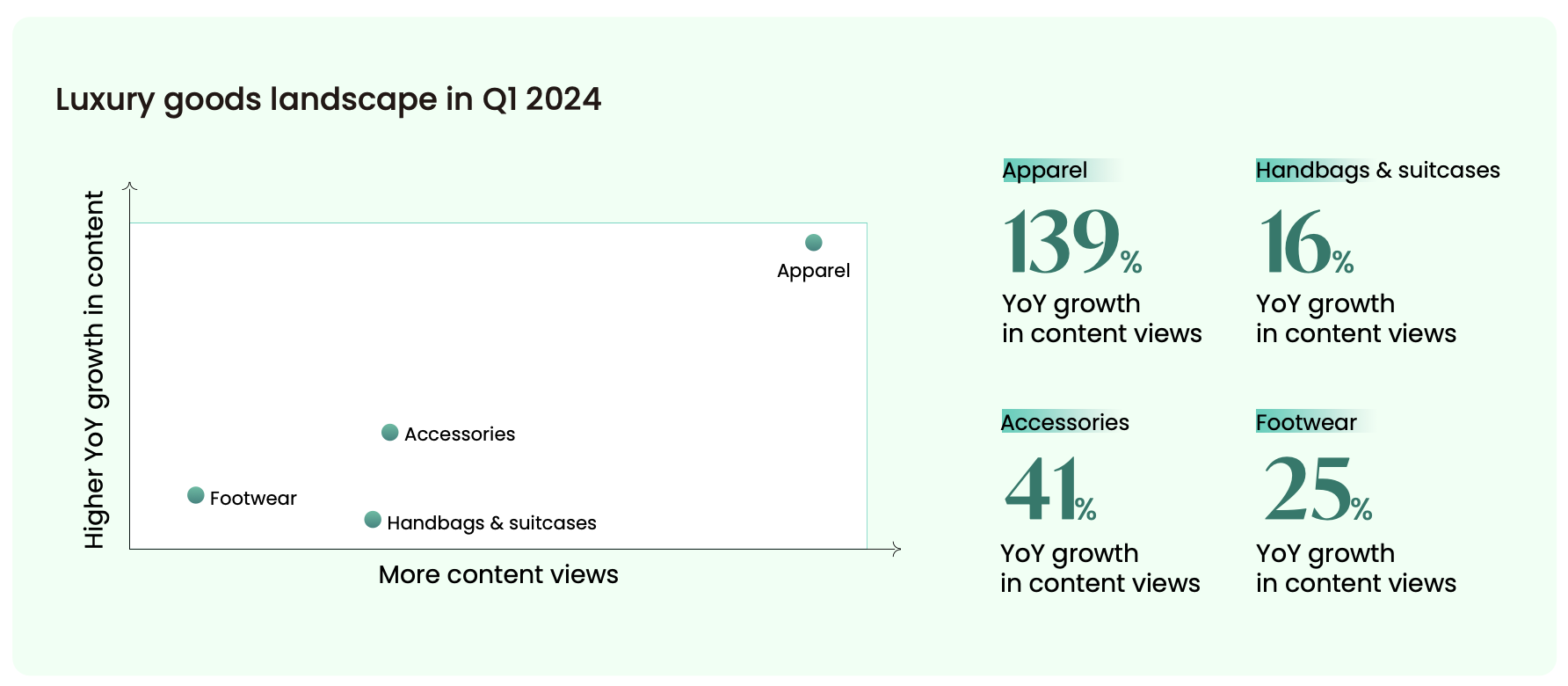 Luxury goods landscape in Q1 2024

Higher YoY growth in content

Apparel

Accessories

Footwear

Handbags & suitcases

More content views

Apparel
139%
YoY growth
in content views

Handbags & suitcases
16%
YoY growth
in content views

Accessories
41%
YoY growth
in content views

Footwear
25%
YoY growth
in content views